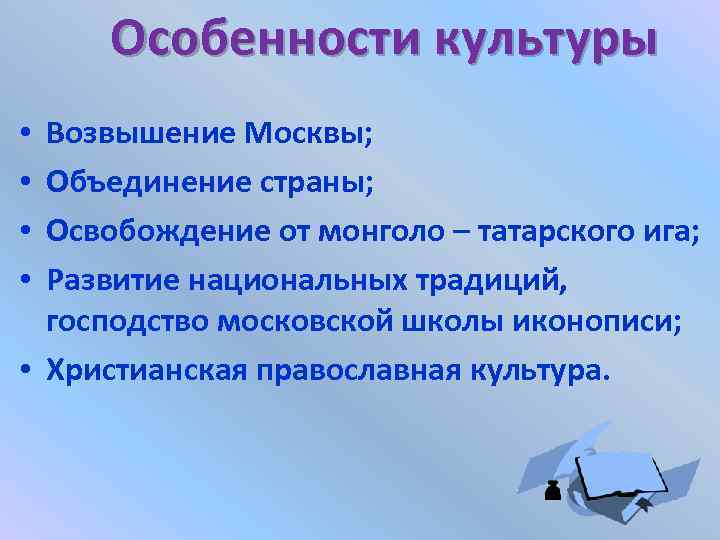 Особенности культуры

• Возвышение Москвы;
• Объединение страны;
• Освобождение от монголо – татарского ига;
• Развитие национальных традиций, господство московской школы иконописи;
• Христианская православная культура.